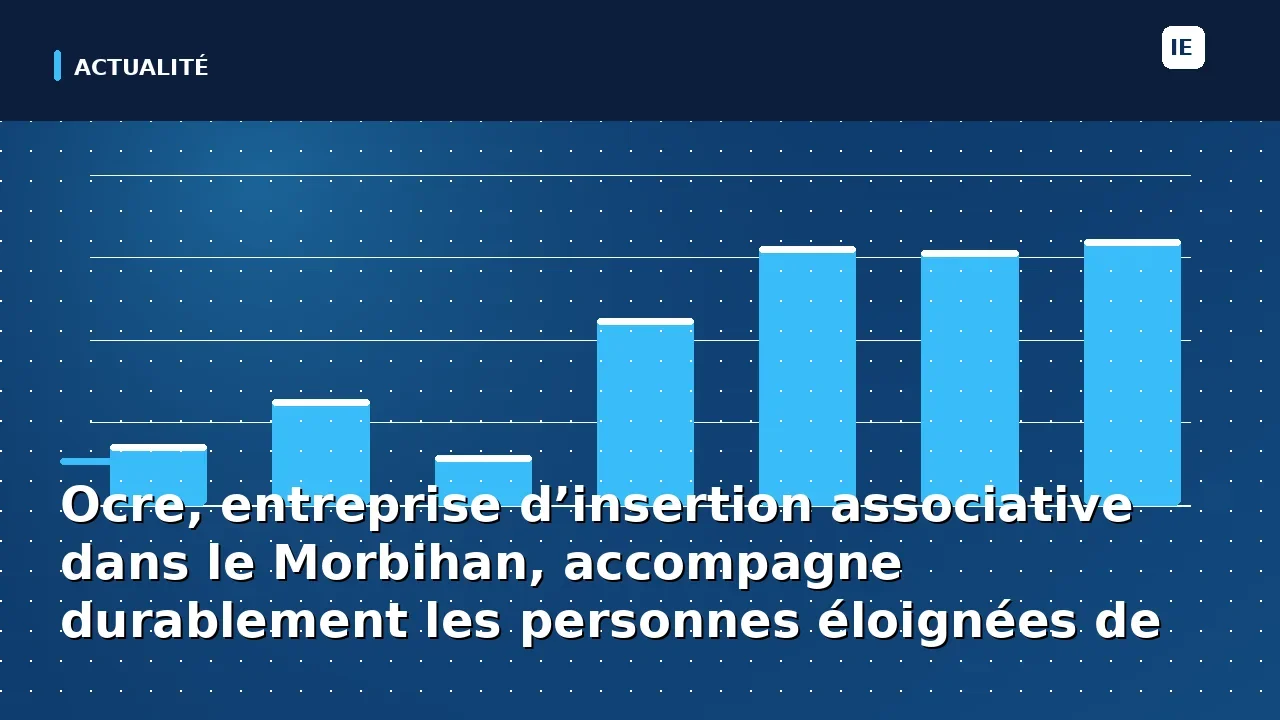 ACTUALITÉ

IE

Ocre, entreprise d’insertion associative dans le Morbihan, accompagne durablement les personnes éloignées de